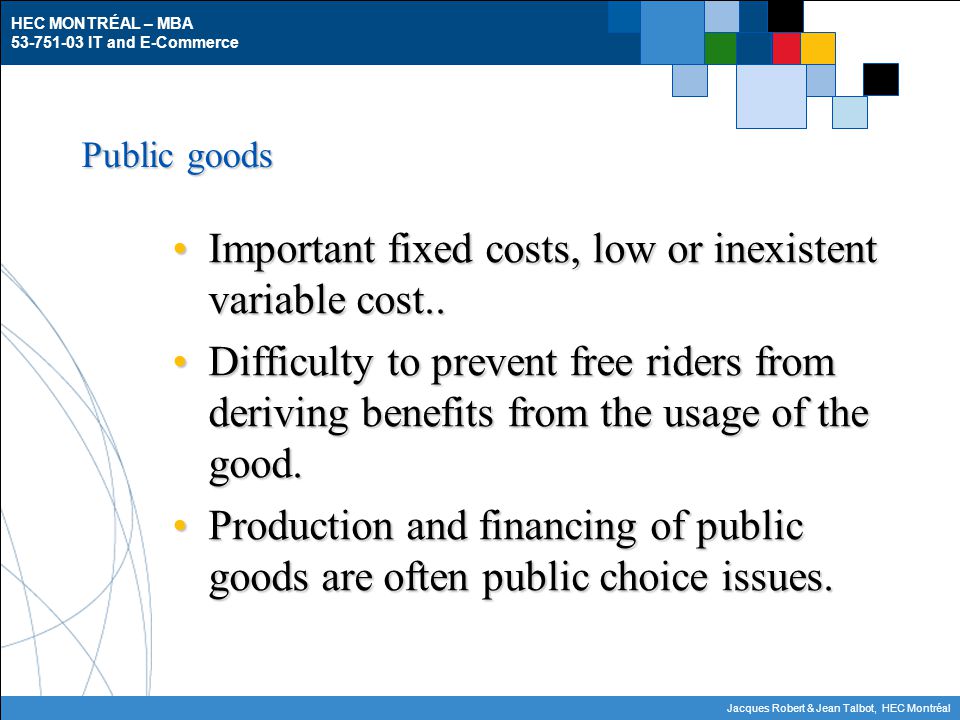 HEC MONTRÉAL – MBA
53-751-03 IT and E-Commerce

Public goods

• Important fixed costs, low or inexistent variable cost..
• Difficulty to prevent free riders from deriving benefits from the usage of the good.
• Production and financing of public goods are often public choice issues.

Jacques Robert & Jean Talbot, HEC Montréal